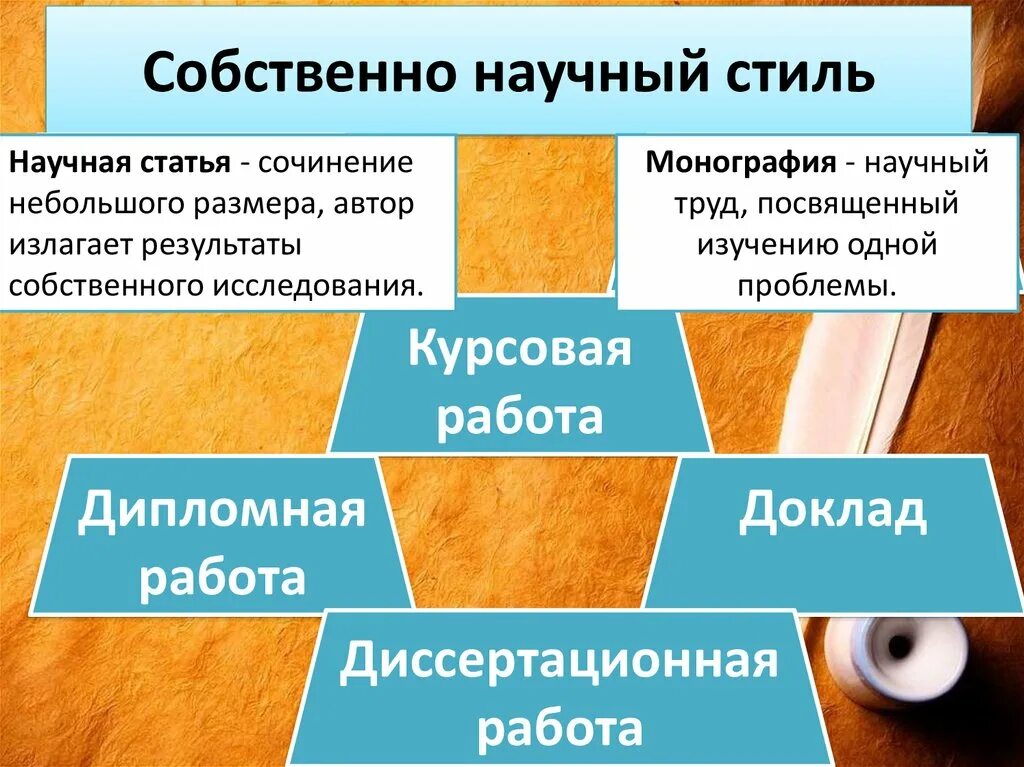 Собственно научный стиль

Научная статья - сочинение небольшого размера, автор излагает результаты собственного исследования.

Монография - научный труд, посвященный изучению одной проблемы.

Курсовая работа

Дипломная работа

Доклад

Диссертационная работа